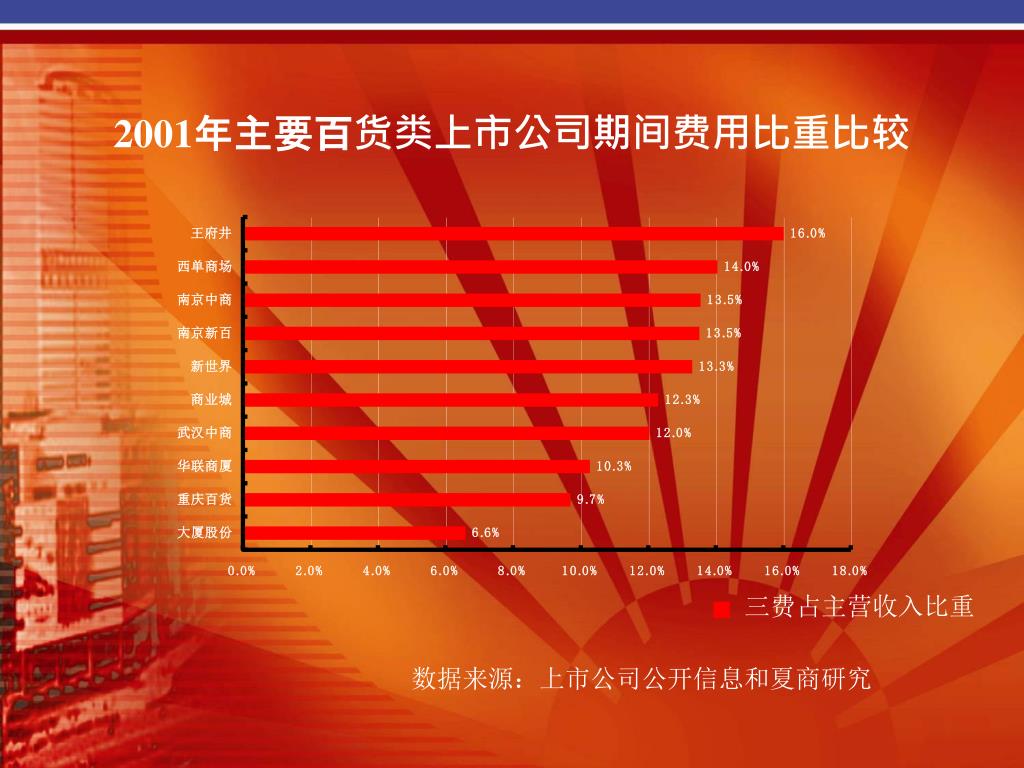 2001年主要百货类上市公司期间费用比重比较

王府井 16.0%
西单商场 14.0%
南京中商 13.5%
南京新百 13.5%
新世界 13.3%
商业城 12.3%
武汉中商 12.0%
华联商厦 10.3%
重庆百货 9.7%
大厦股份 6.6%

0.0% 2.0% 4.0% 6.0% 8.0% 10.0% 12.0% 14.0% 16.0% 18.0%

三费占主营收入比重

数据来源：上市公司公开信息和夏商研究